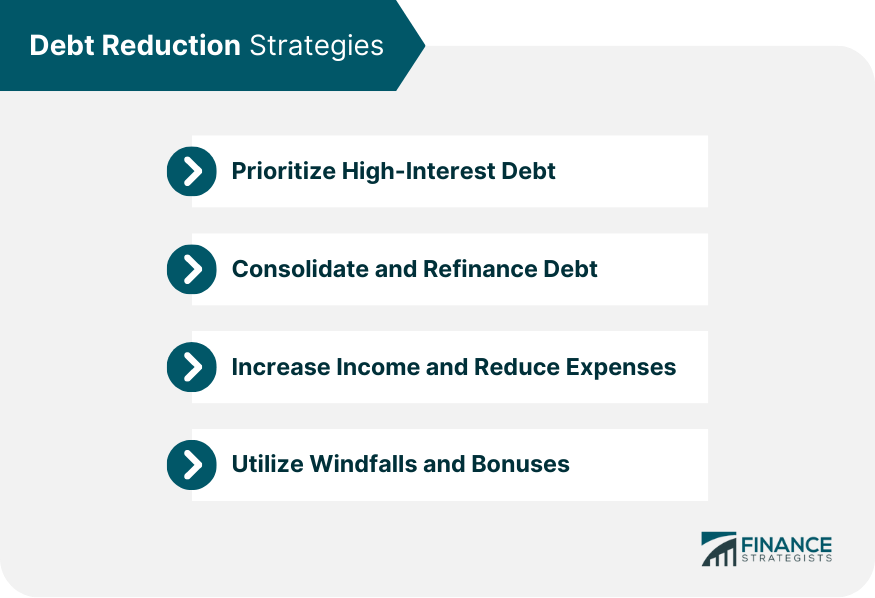 Debt Reduction Strategies

Prioritize High-Interest Debt

Consolidate and Refinance Debt

Increase Income and Reduce Expenses

Utilize Windfalls and Bonuses

FINANCE STRATEGISTS